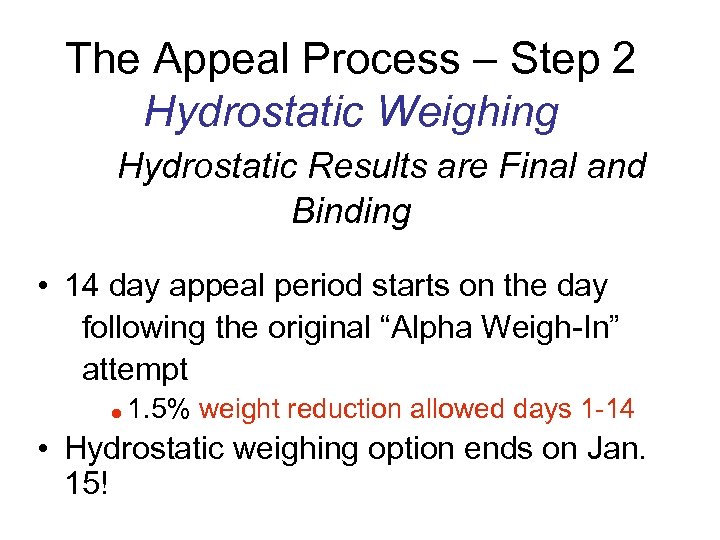 The Appeal Process – Step 2
Hydrostatic Weighing

Hydrostatic Results are Final and Binding

• 14 day appeal period starts on the day following the original “Alpha Weigh-In” attempt
• 1.5% weight reduction allowed days 1-14
• Hydrostatic weighing option ends on Jan. 15!